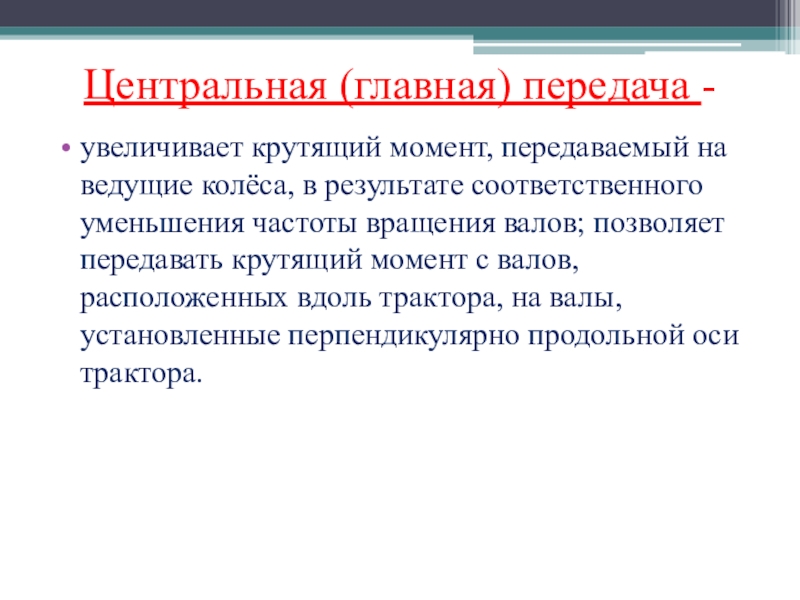 Центральная (главная) передача -

• увеличивает крутящий момент, передаваемый на ведущие колёса, в результате соответственного уменьшения частоты вращения валов; позволяет передавать крутящий момент с валов, расположенных вдоль трактора, на валы, установленные перпендикулярно продольной оси трактора.